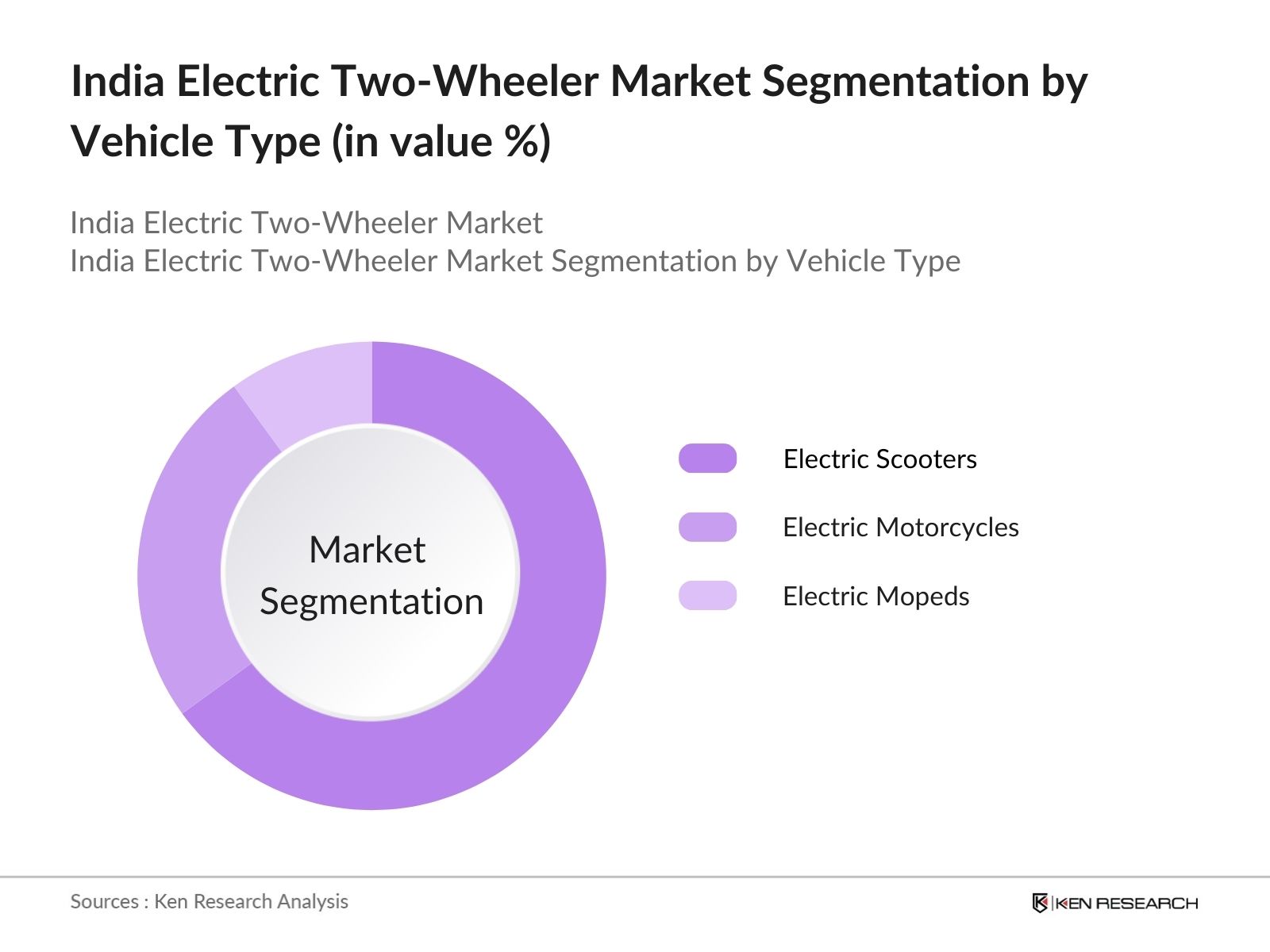 India Electric Two-Wheeler Market Segmentation by Vehicle Type (in value %)

India Electric Two-Wheeler Market
India Electric Two-Wheeler Market Segmentation by Vehicle Type

Market Segmentation

Electric Scooters

Electric Motorcycles

Electric Mopeds

Sources : Ken Research Analysis

KEN RESEARCH